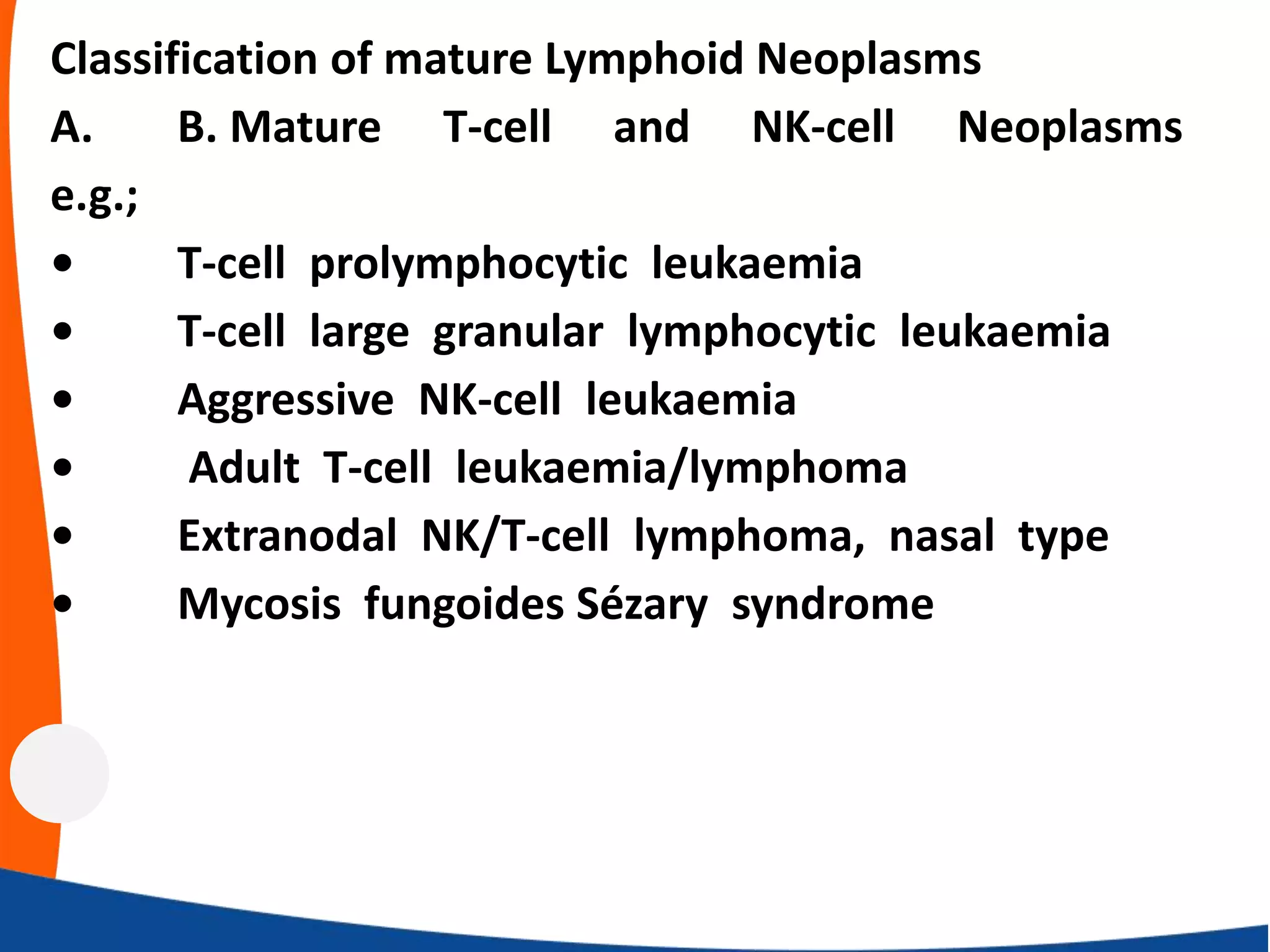 Classification of mature Lymphoid Neoplasms

A. B. Mature T-cell and NK-cell Neoplasms e.g.;

• T-cell prolymphocytic leukaemia
• T-cell large granular lymphocytic leukaemia
• Aggressive NK-cell leukaemia
• Adult T-cell leukaemia/lymphoma
• Extranodal NK/T-cell lymphoma, nasal type
• Mycosis fungoides Sézary syndrome